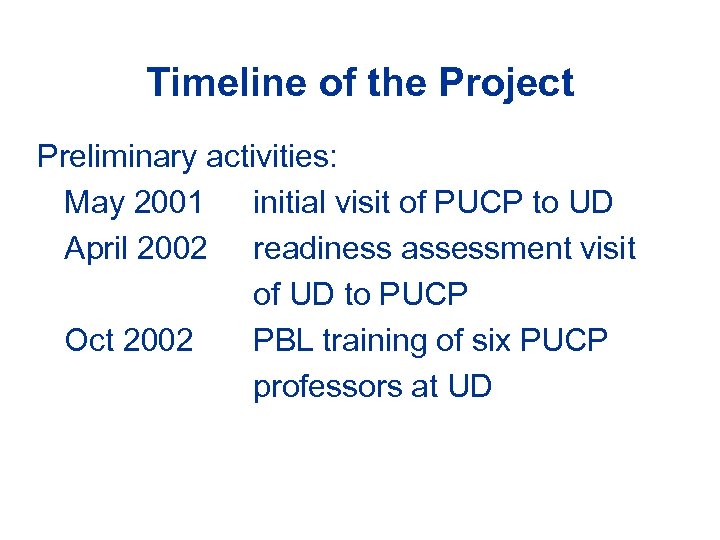 Timeline of the Project

Preliminary activities:

May 2001 initial visit of PUCP to UD

April 2002 readiness assessment visit of UD to PUCP

Oct 2002 PBL training of six PUCP professors at UD